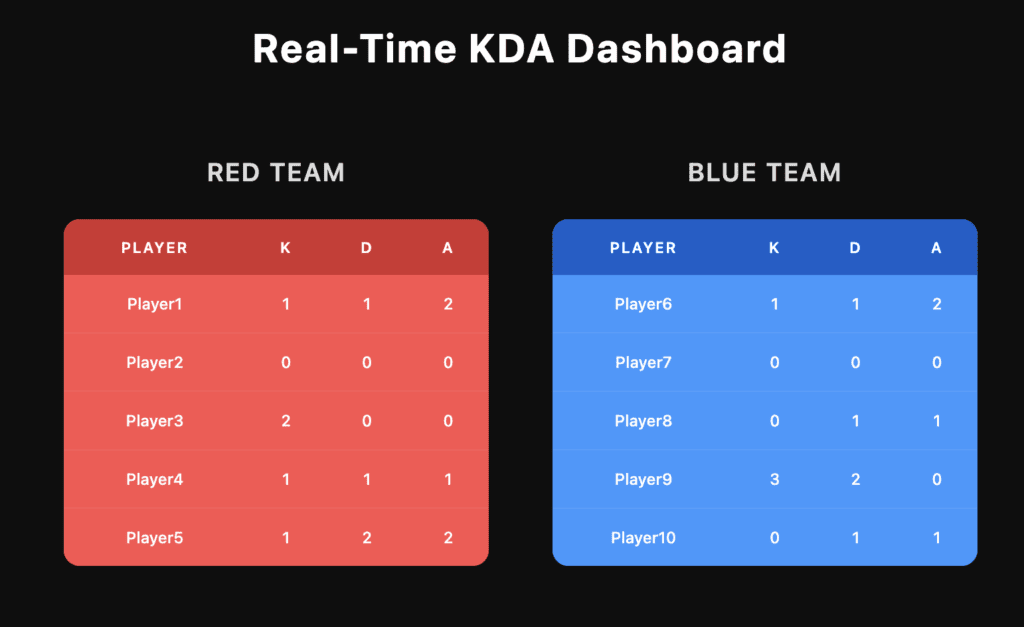 Real-Time KDA Dashboard

RED TEAM

| PLAYER | K | D | A |
|---|---|---|---|
| Player1 | 1 | 1 | 2 |
| Player2 | 0 | 0 | 0 |
| Player3 | 2 | 0 | 0 |
| Player4 | 1 | 1 | 1 |
| Player5 | 1 | 2 | 2 |

BLUE TEAM

| PLAYER | K | D | A |
|---|---|---|---|
| Player6 | 1 | 1 | 2 |
| Player7 | 0 | 0 | 0 |
| Player8 | 0 | 1 | 1 |
| Player9 | 3 | 2 | 0 |
| Player10 | 0 | 1 | 1 |